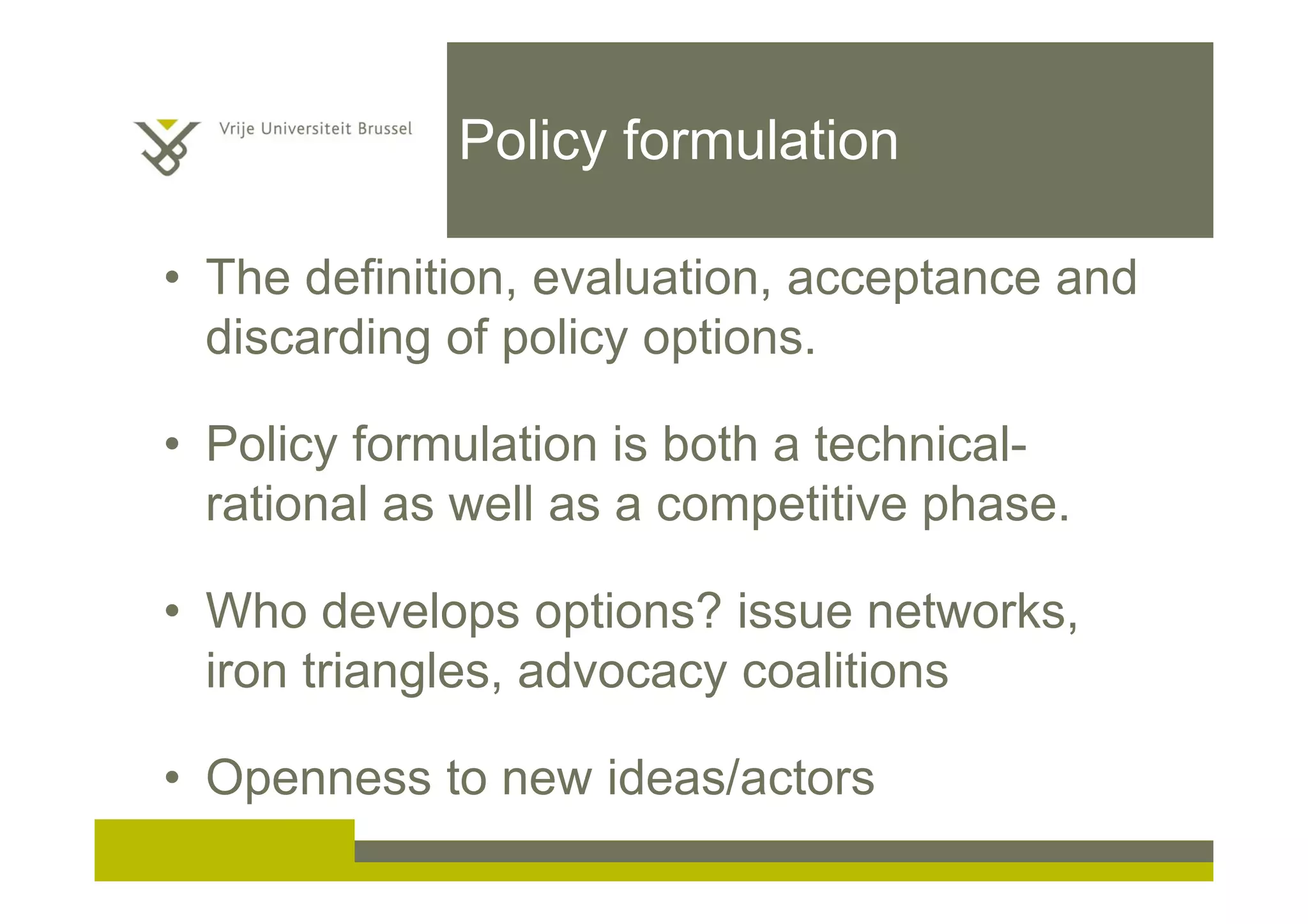 Vrije Universiteit Brussel

Policy formulation

• The definition, evaluation, acceptance and discarding of policy options.

• Policy formulation is both a technical-rational as well as a competitive phase.

• Who develops options? issue networks, iron triangles, advocacy coalitions

• Openness to new ideas/actors